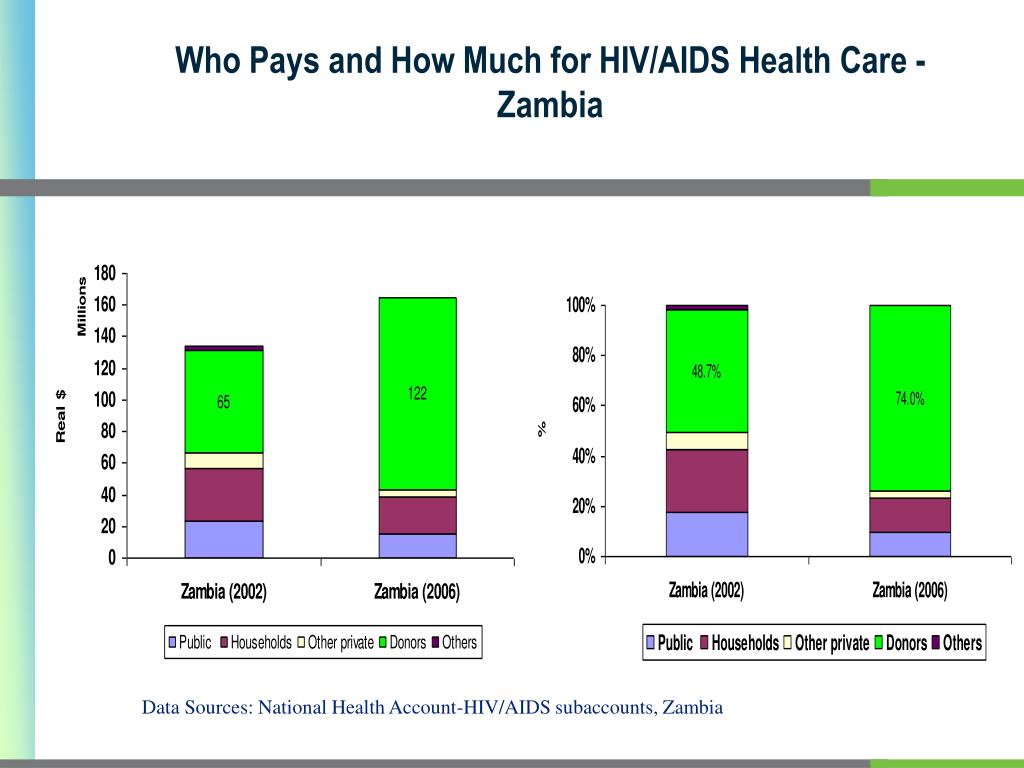 Who Pays and How Much for HIV/AIDS Health Care - Zambia

Millions

Real $

180
160
140
120
100
80
60
40
20
0

65

122

Zambia (2002)

Zambia (2006)

Public Households Other private Donors Others

%

100%
80%
60%
40%
20%
0%

48.7%

74.0%

Zambia (2002)

Zambia (2006)

Public Households Other private Donors Others

Data Sources: National Health Account-HIV/AIDS subaccounts, Zambia